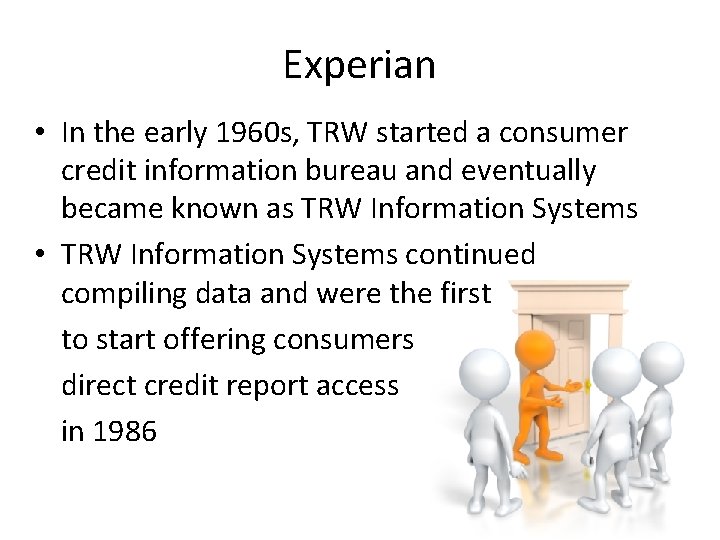 Experian

• In the early 1960s, TRW started a consumer credit information bureau and eventually became known as TRW Information Systems

• TRW Information Systems continued compiling data and were the first to start offering consumers direct credit report access in 1986